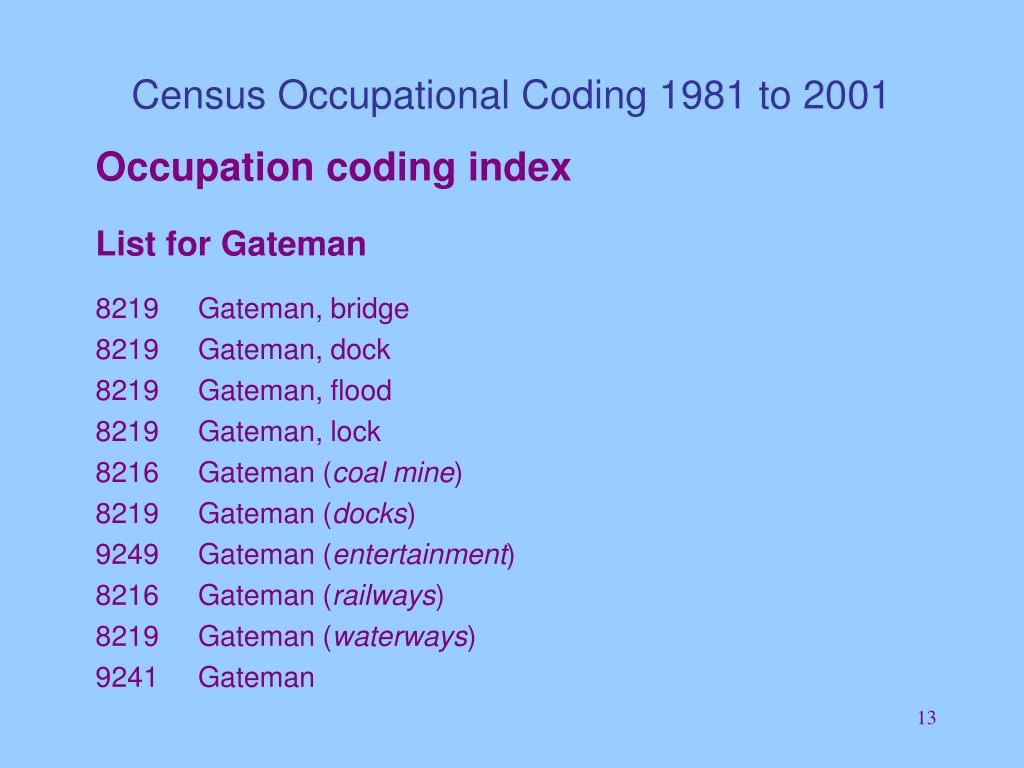 Census Occupational Coding 1981 to 2001

Occupation coding index

List for Gateman

8219 Gateman, bridge
8219 Gateman, dock
8219 Gateman, flood
8219 Gateman, lock
8216 Gateman (coal mine)
8219 Gateman (docks)
9249 Gateman (entertainment)
8216 Gateman (railways)
8219 Gateman (waterways)
9241 Gateman

13